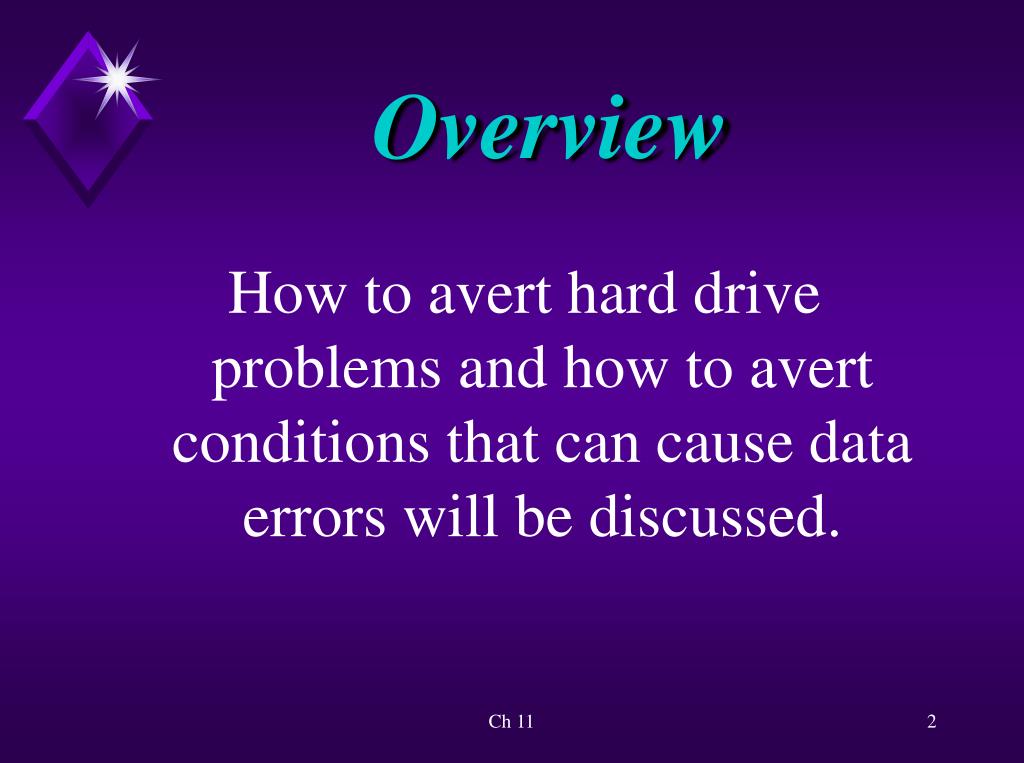 Overview

How to avert hard drive problems and how to avert conditions that can cause data errors will be discussed.

Ch 11

2